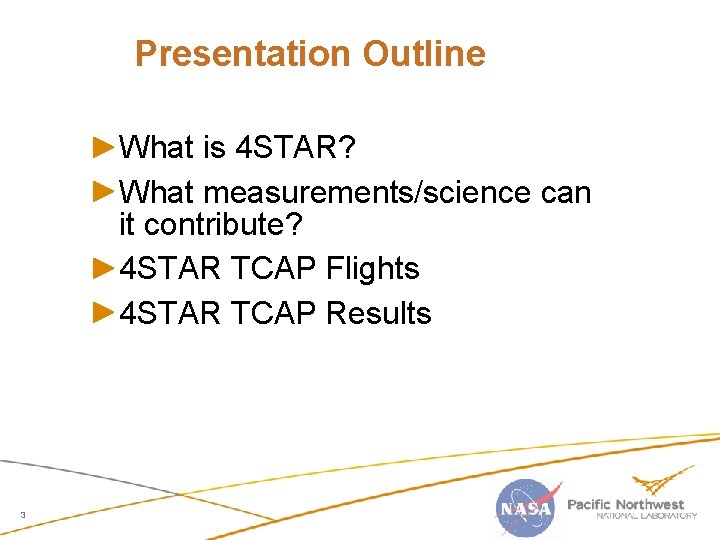 Presentation Outline

►What is 4STAR?

►What measurements/science can it contribute?

►4STAR TCAP Flights

►4STAR TCAP Results

3

NASA

Pacific Northwest
NATIONAL LABORATORY